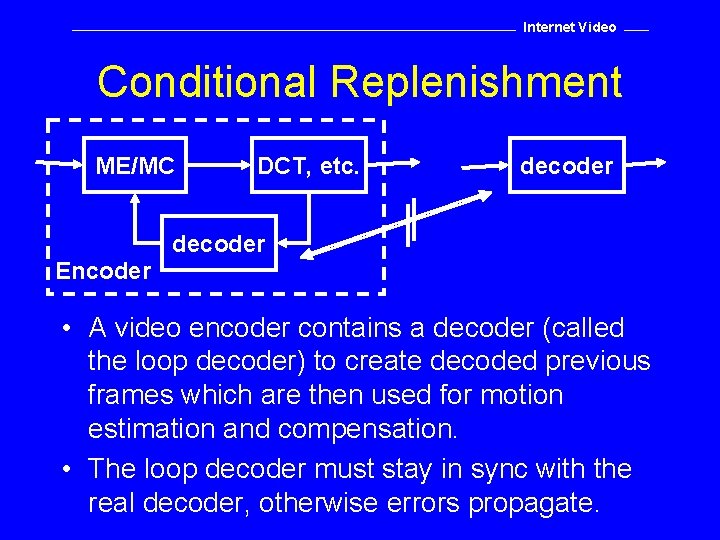 Internet Video

Conditional Replenishment

ME/MC

DCT, etc.

decoder

decoder

Encoder

• A video encoder contains a decoder (called the loop decoder) to create decoded previous frames which are then used for motion estimation and compensation.

• The loop decoder must stay in sync with the real decoder, otherwise errors propagate.